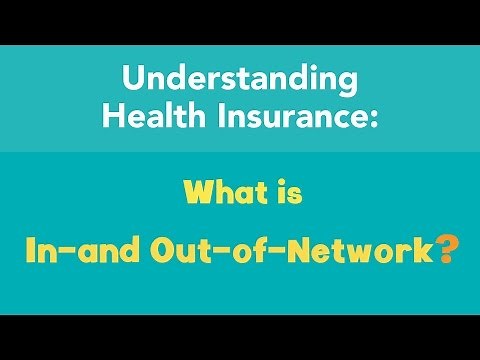 Understanding
Health Insurance:

What is
In-and Out-of-Network?